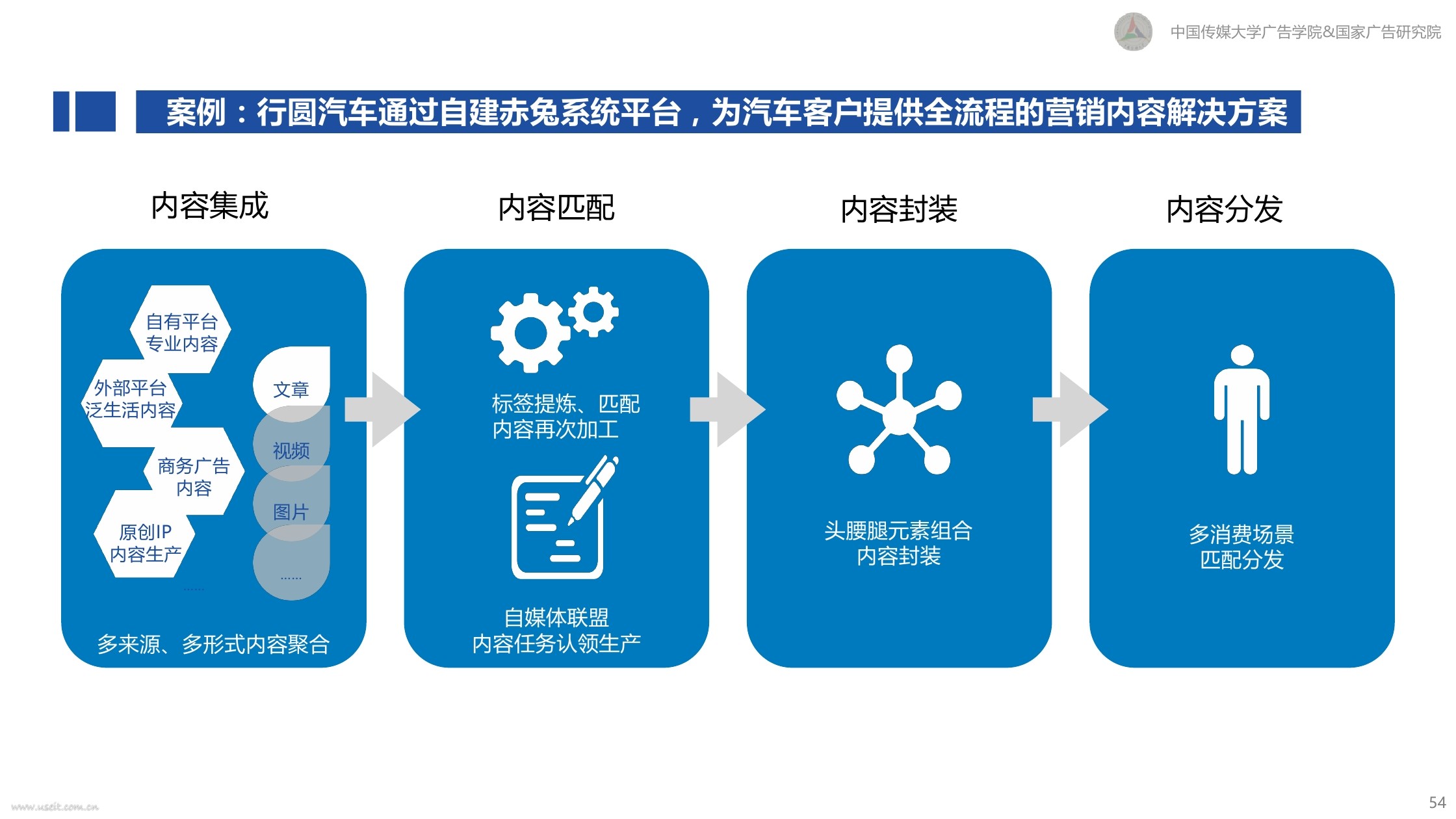 中国传媒大学广告学院&国家广告研究院

案例：行圆汽车通过自建赤兔系统平台，为汽车客户提供全流程的营销内容解决方案

内容集成

自有平台专业内容

外部平台泛生活内容

商务广告内容

原创IP内容生产

......

文章

视频

图片

......

多来源、多形式内容聚合

内容匹配

标签提炼、匹配内容再次加工

自媒体联盟内容任务认领生产

内容封装

头腰腿元素组合内容封装

内容分发

多消费场景匹配分发

www.useit.com.cn

54